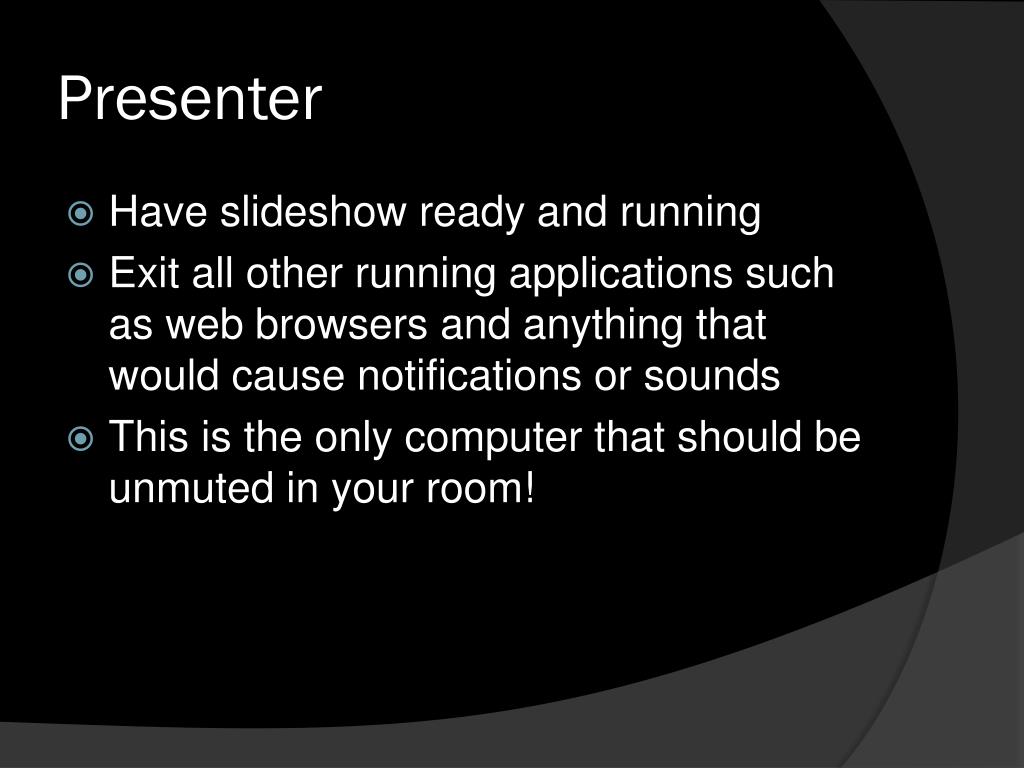 Presenter

Have slideshow ready and running

Exit all other running applications such as web browsers and anything that would cause notifications or sounds

This is the only computer that should be unmuted in your room!